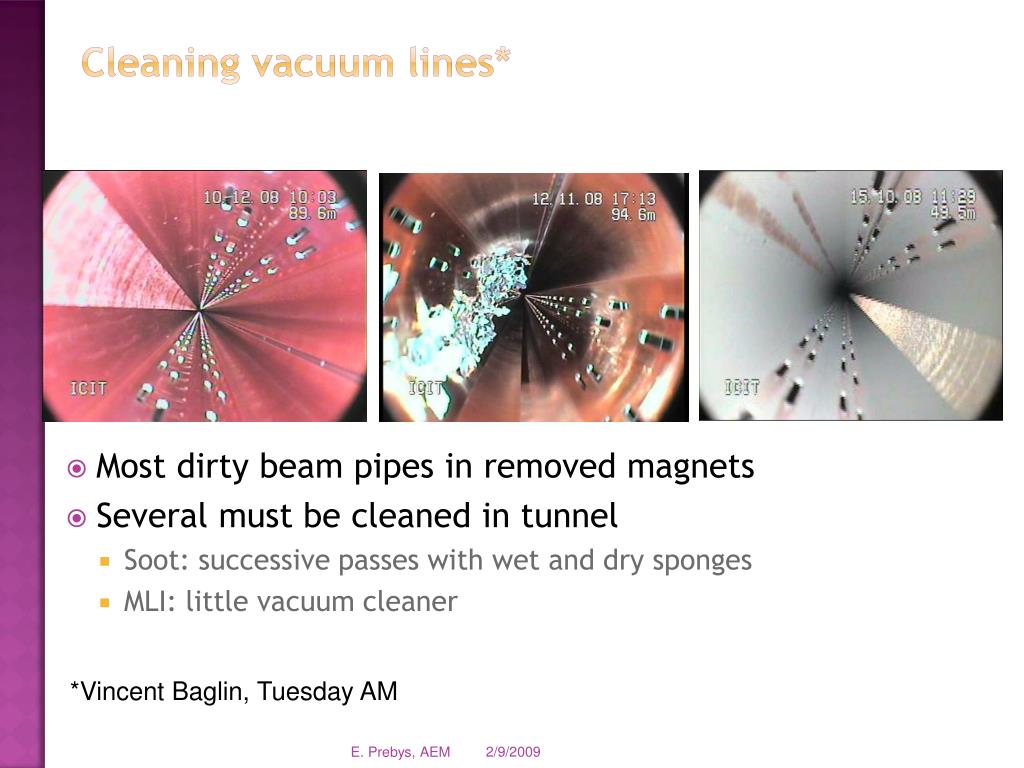 Cleaning vacuum lines*

10.12.08 10:03
89.6m
ICIT

12.11.08 17:13
94.6m
ICIT

15.10.08 11:29
49.5m
ICIT

Most dirty beam pipes in removed magnets
Several must be cleaned in tunnel
Soot: successive passes with wet and dry sponges
MLI: little vacuum cleaner

*Vincent Baglin, Tuesday AM

E. Prebys, AEM 2/9/2009